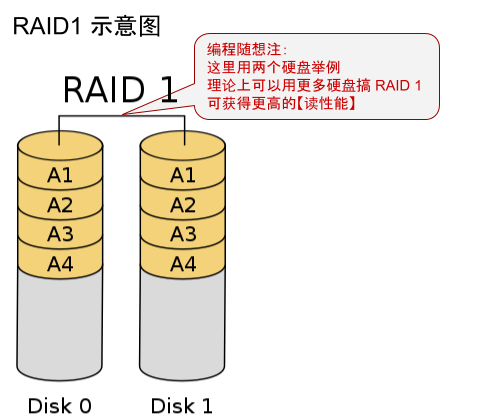 RAID1 示意图

编程随想注:
这里用两个硬盘举例
理论上可以用更多硬盘搞 RAID 1
可获得更高的【读性能】

RAID 1

A1
A2
A3
A4

A1
A2
A3
A4

Disk 0

Disk 1